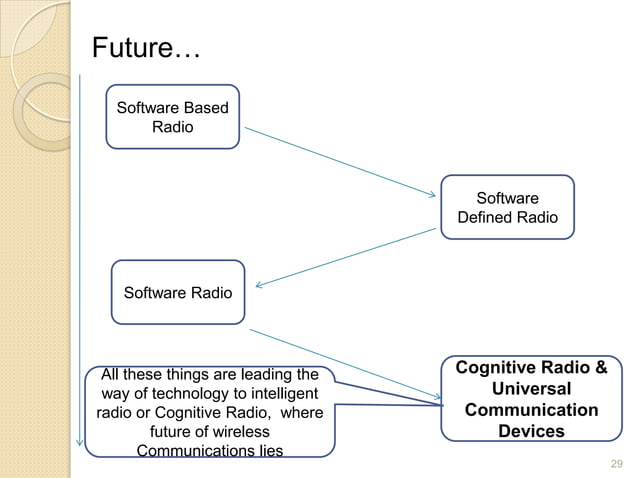 Future…

Software Based Radio

Software Defined Radio

Software Radio

Cognitive Radio & Universal Communication Devices

All these things are leading the way of technology to intelligent radio or Cognitive Radio, where future of wireless Communications lies

29